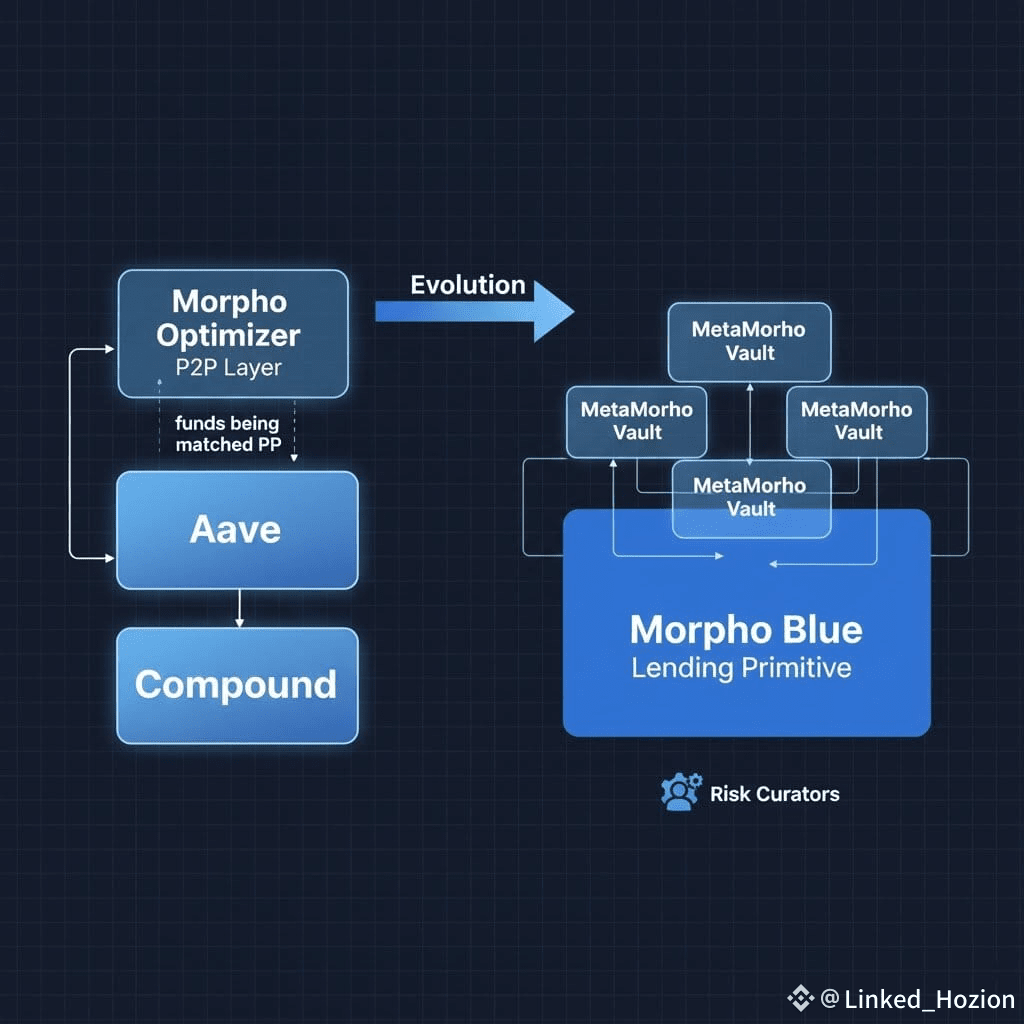 Morpho Optimizer
P2P Layer

funds being matched PP

Aave

Compound

Evolution

MetaMorho Vault

MetaMorho Vault

MetaMorho Vault

MetaMorho Vault

Morpho Blue
Lending Primitive

Risk Curators

@Linked_Hozion